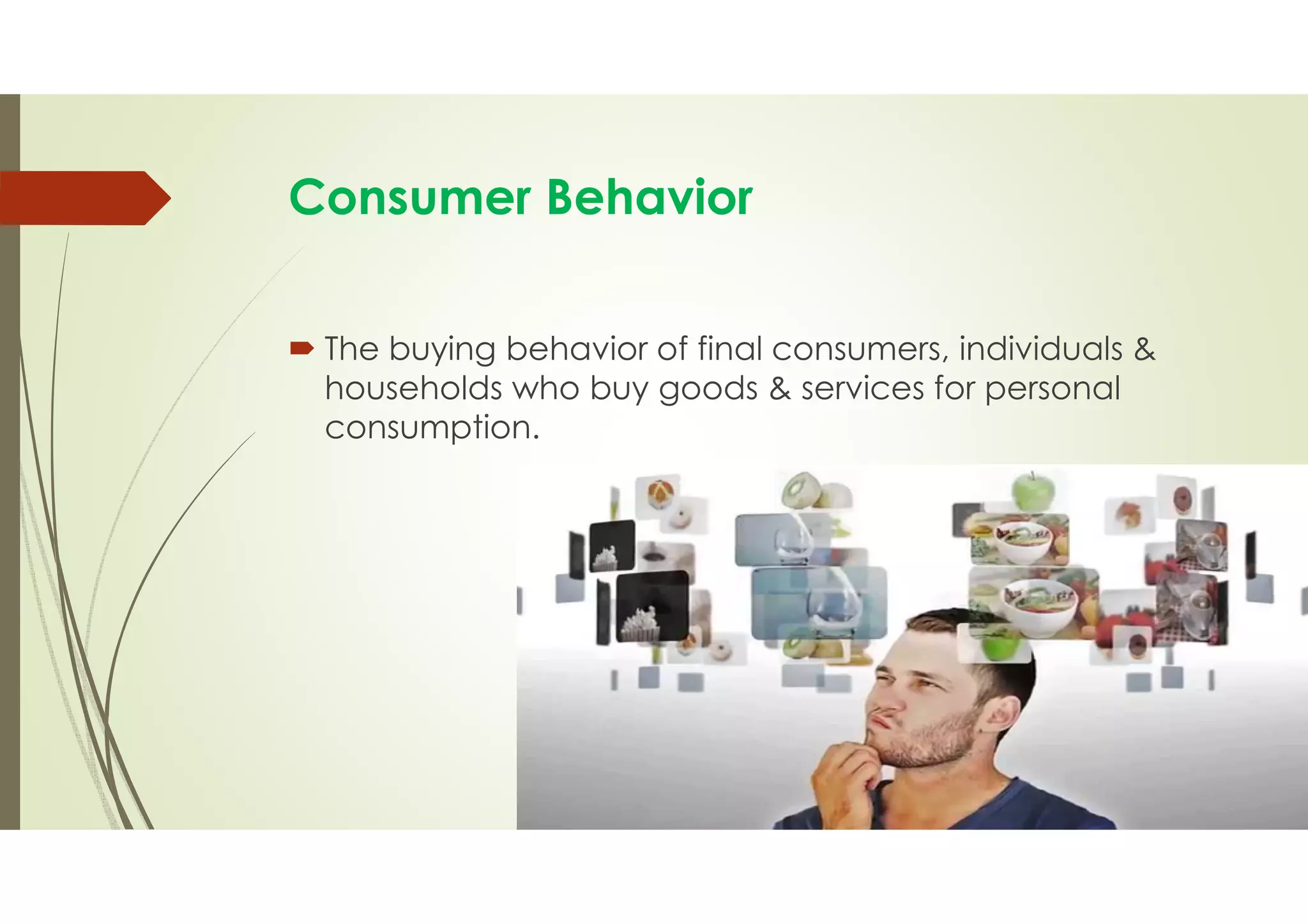 Consumer Behavior

The buying behavior of final consumers, individuals & households who buy goods & services for personal consumption.